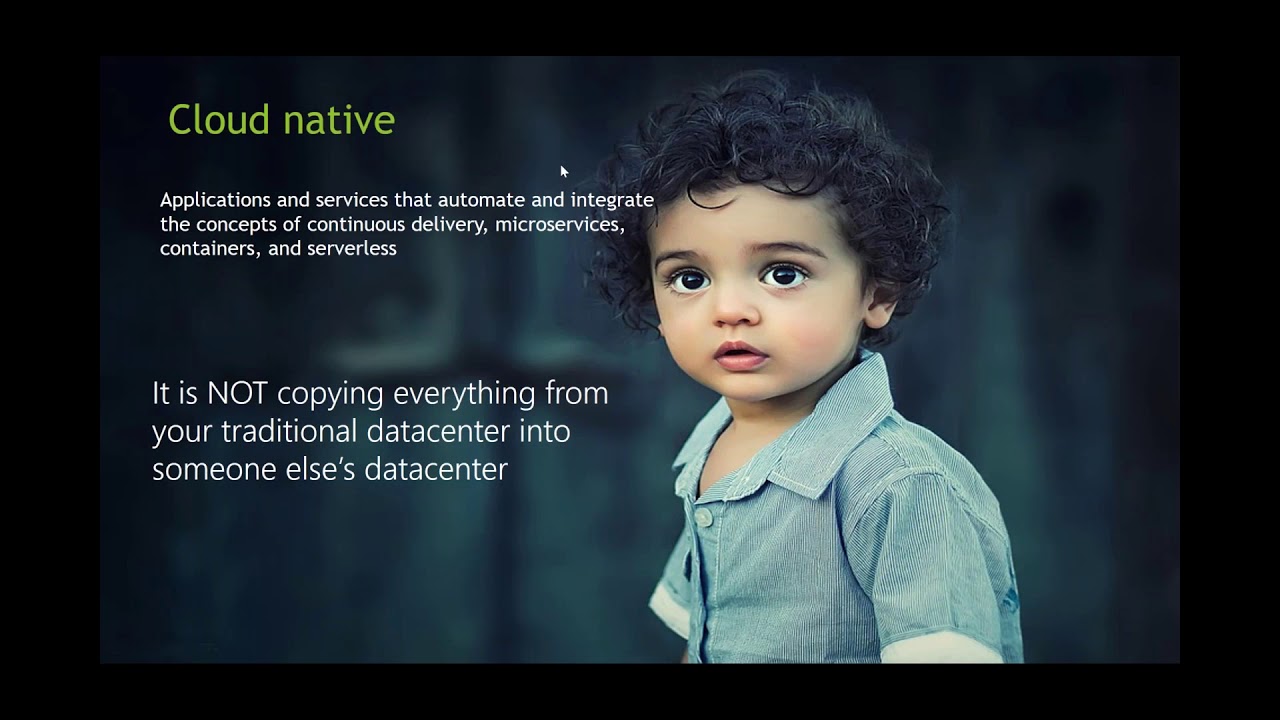 Cloud native

Applications and services that automate and integrate the concepts of continuous delivery, microservices, containers, and serverless

It is NOT copying everything from your traditional datacenter into someone else's datacenter